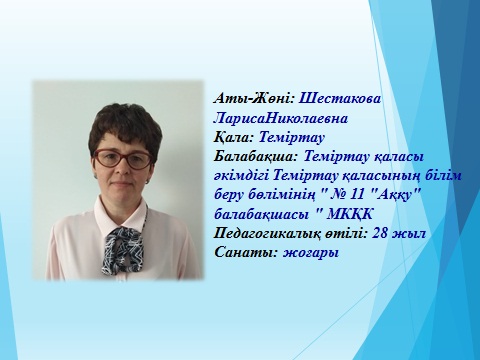 Аты-Жөні: Шестакова ЛарисаНиколаевна
Қала: Теміртау
Балабақша: Теміртау қаласы әкімдігі Теміртау қаласының білім беру бөлімінің " № 11 "Аққу" балабақшасы " МКҚК
Педагогикалық өтілі: 28 жыл
Санаты: жоғары